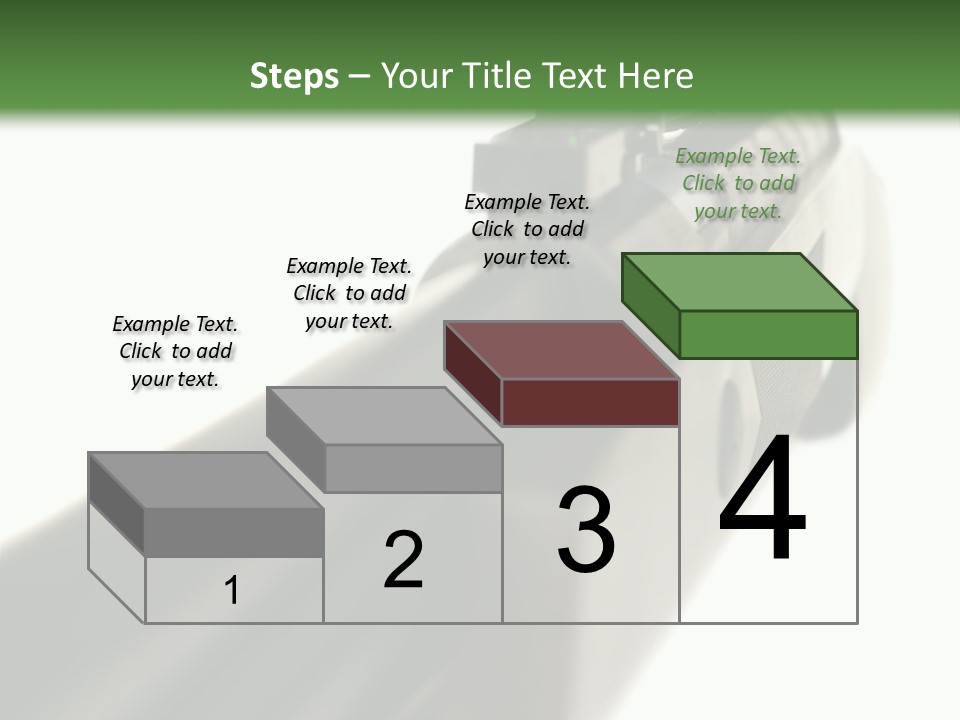 Steps – Your Title Text Here

Example Text. Click to add your text.

Example Text. Click to add your text.

Example Text. Click to add your text.

Example Text. Click to add your text.

1

2

3

4